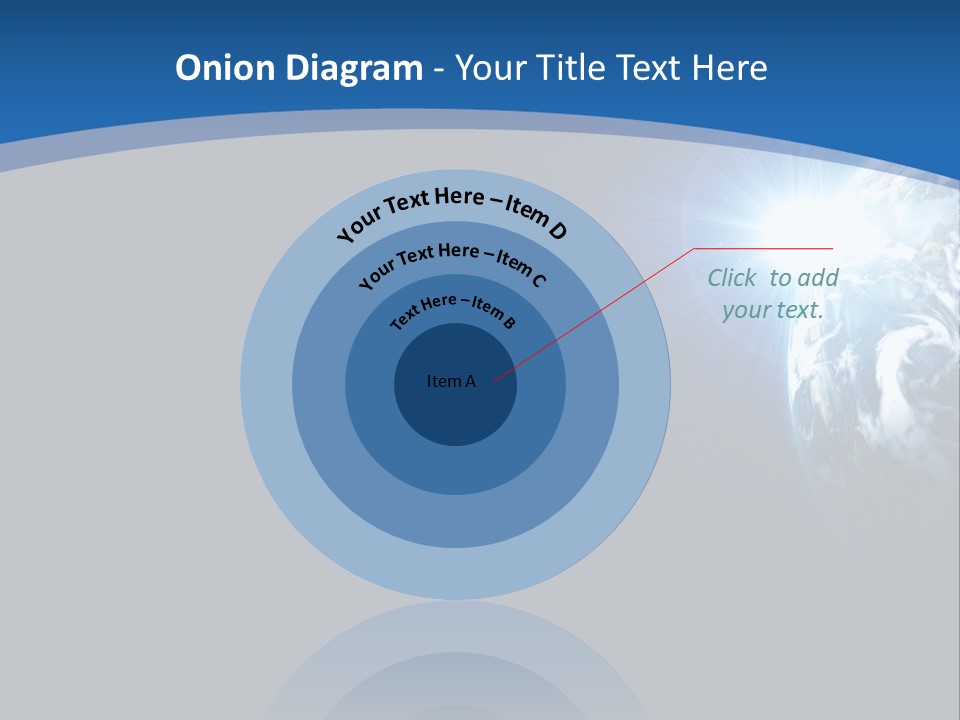 Onion Diagram - Your Title Text Here

Your Text Here – Item D

Your Text Here – Item C

Text Here – Item B

Item A

Click to add your text.